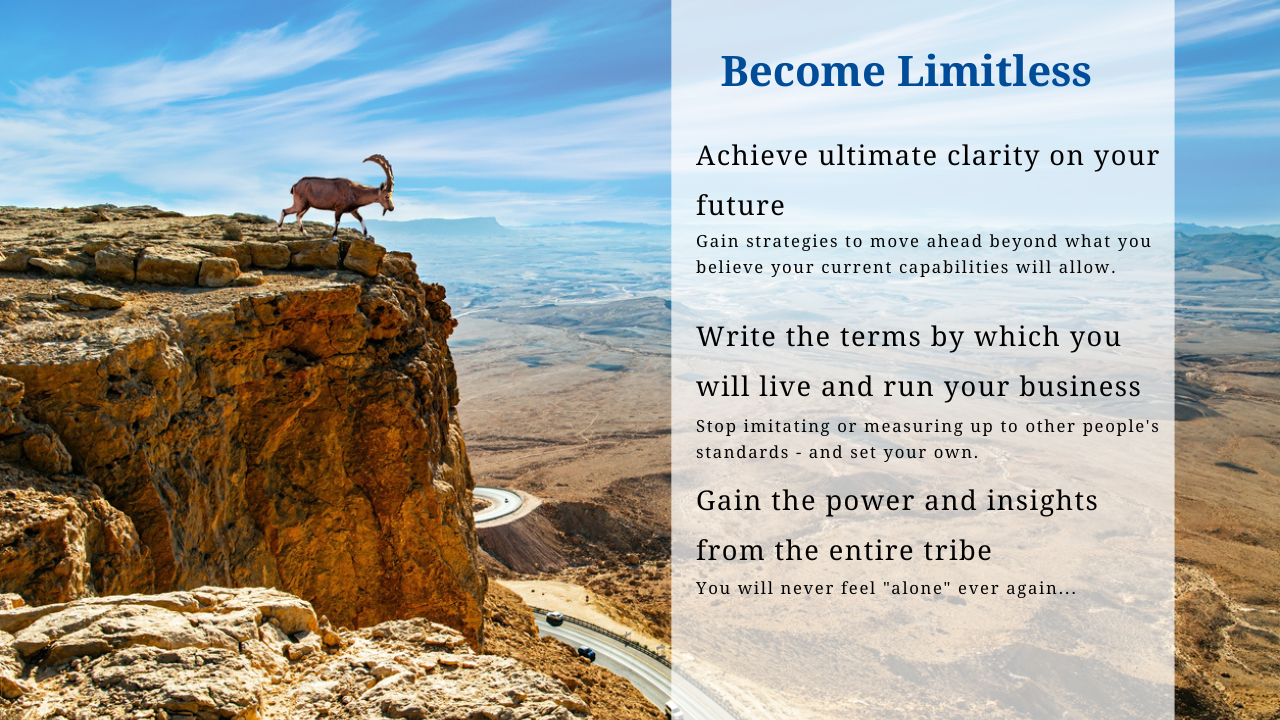 Become Limitless

Achieve ultimate clarity on your future

Gain strategies to move ahead beyond what you believe your current capabilities will allow.

Write the terms by which you will live and run your business

Stop imitating or measuring up to other people's standards - and set your own.

Gain the power and insights from the entire tribe

You will never feel "alone" ever again...